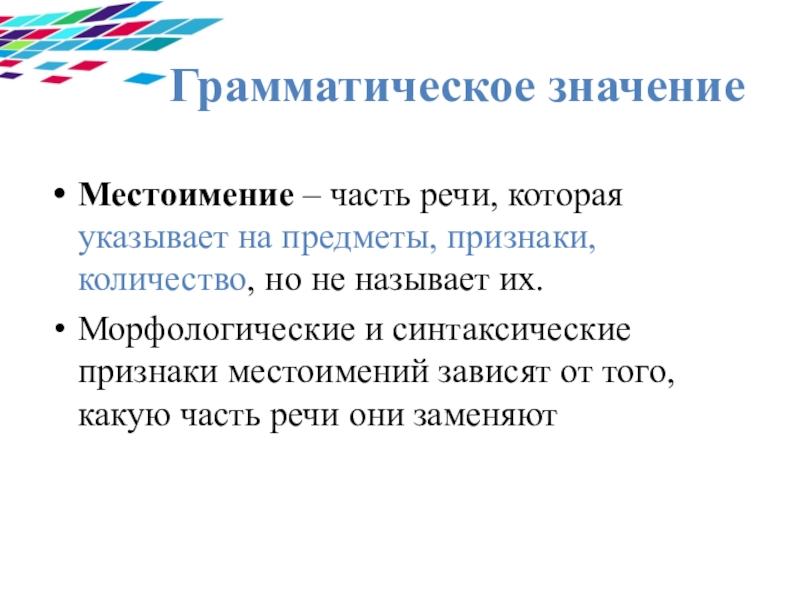 Грамматическое значение

• Местоимение – часть речи, которая указывает на предметы, признаки, количество, но не называет их.

• Морфологические и синтаксические признаки местоимений зависят от того, какую часть речи они заменяют